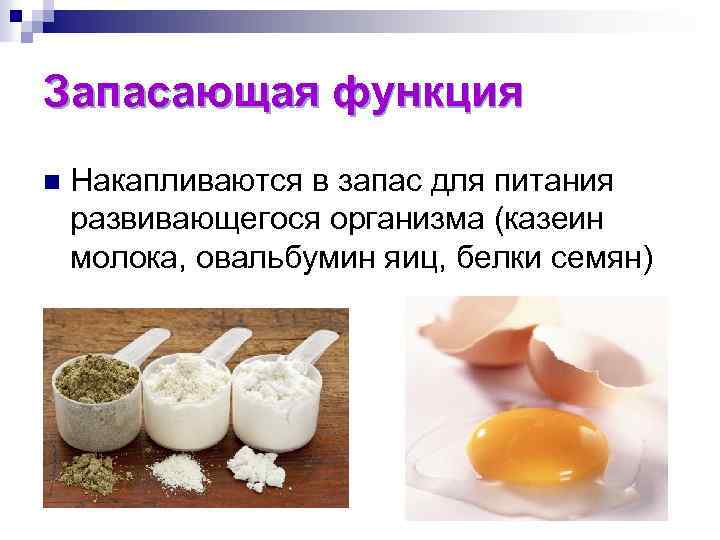 Запасающая функция

Накапливаются в запас для питания развивающегося организма (казеин молока, овальбумин яиц, белки семян)